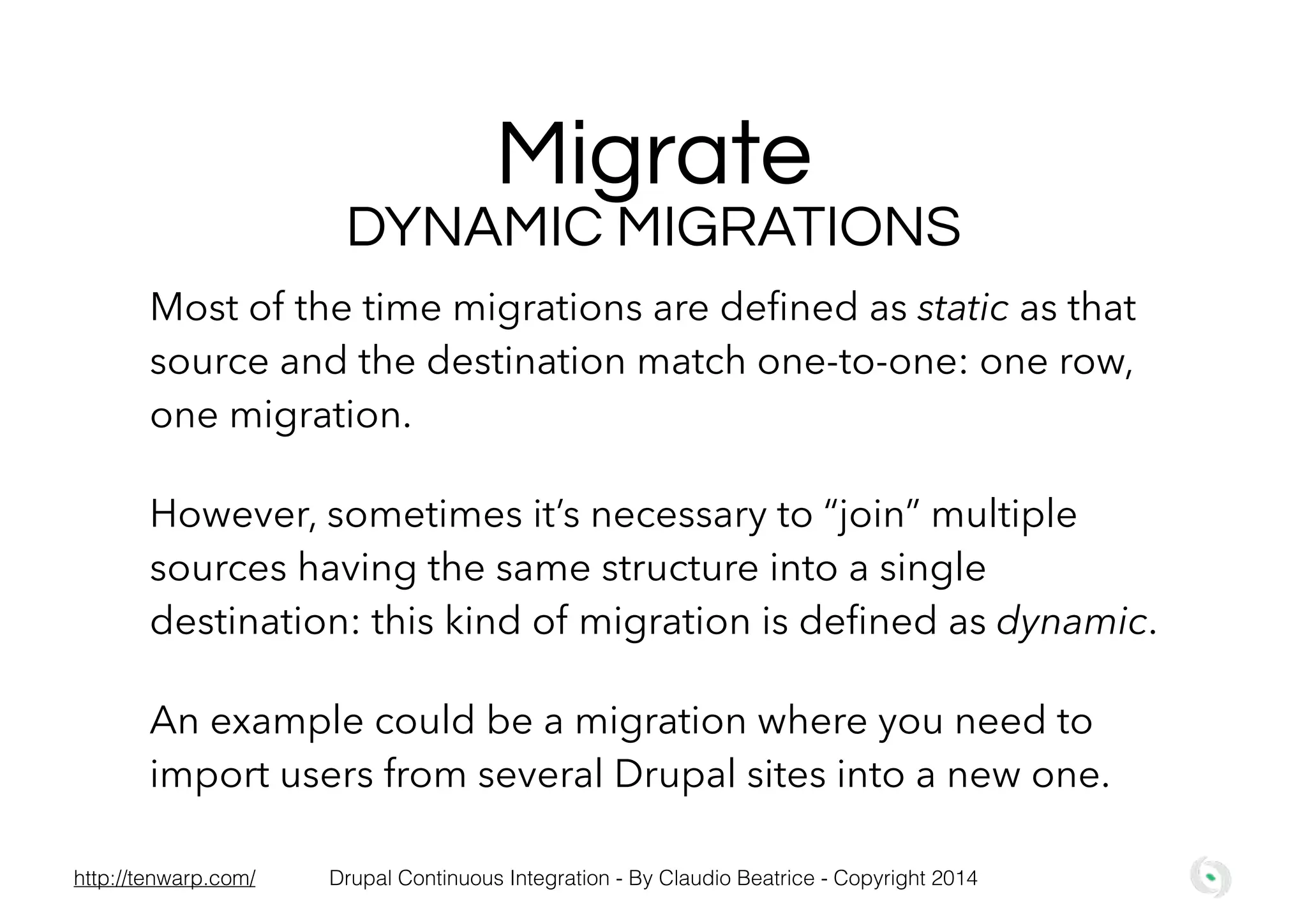 Migrate
DYNAMIC MIGRATIONS

Most of the time migrations are defined as static as that source and the destination match one-to-one: one row, one migration.

However, sometimes it's necessary to "join" multiple sources having the same structure into a single destination: this kind of migration is defined as dynamic.

An example could be a migration where you need to import users from several Drupal sites into a new one.

http://tenwarp.com/ Drupal Continuous Integration - By Claudio Beatrice - Copyright 2014